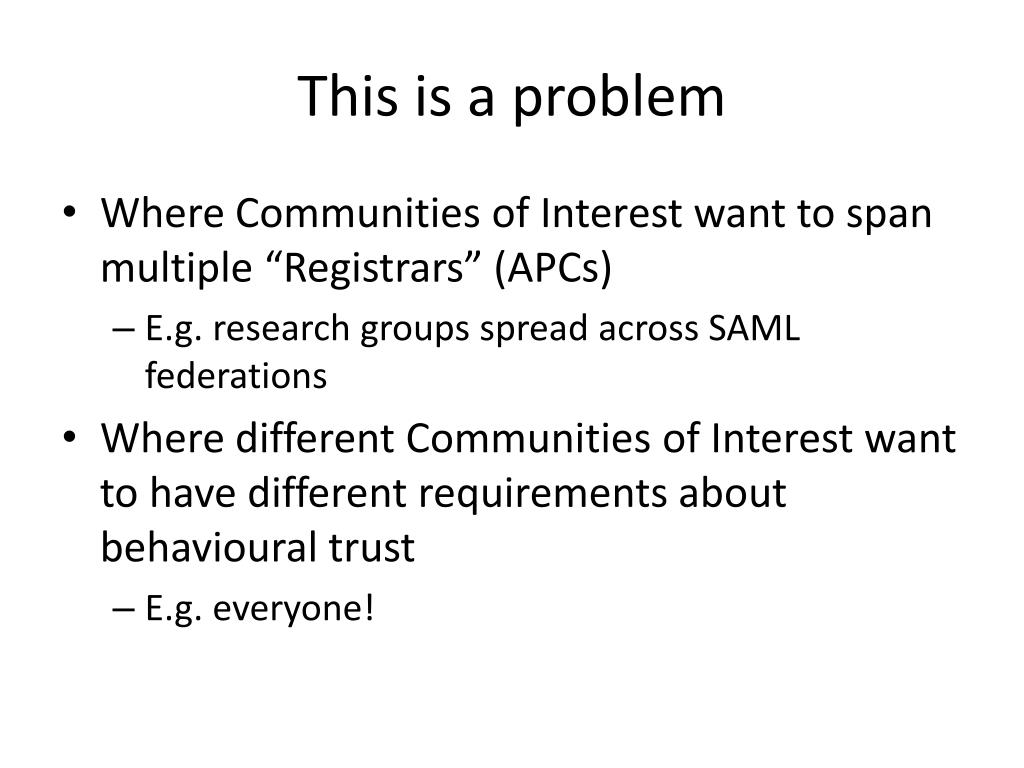 This is a problem

• Where Communities of Interest want to span multiple “Registrars” (APCs)
– E.g. research groups spread across SAML federations
• Where different Communities of Interest want to have different requirements about behavioural trust
– E.g. everyone!